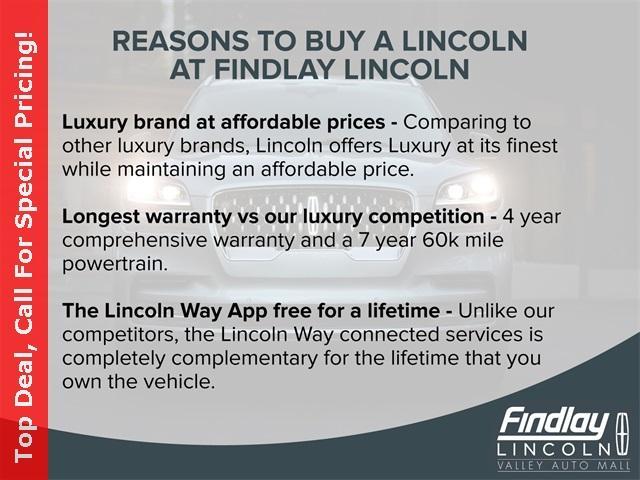 Top Deal, Call For Special Pricing!

REASONS TO BUY A LINCOLN AT FINDLAY LINCOLN

Luxury brand at affordable prices - Comparing to other luxury brands, Lincoln offers Luxury at its finest while maintaining an affordable price.

Longest warranty vs our luxury competition - 4 year comprehensive warranty and a 7 year 60k mile powertrain.

The Lincoln Way App free for a lifetime - Unlike our competitors, the Lincoln Way connected services is completely complementary for the lifetime that you own the vehicle.

Findlay LINCOLN VALLEY AUTO MALL